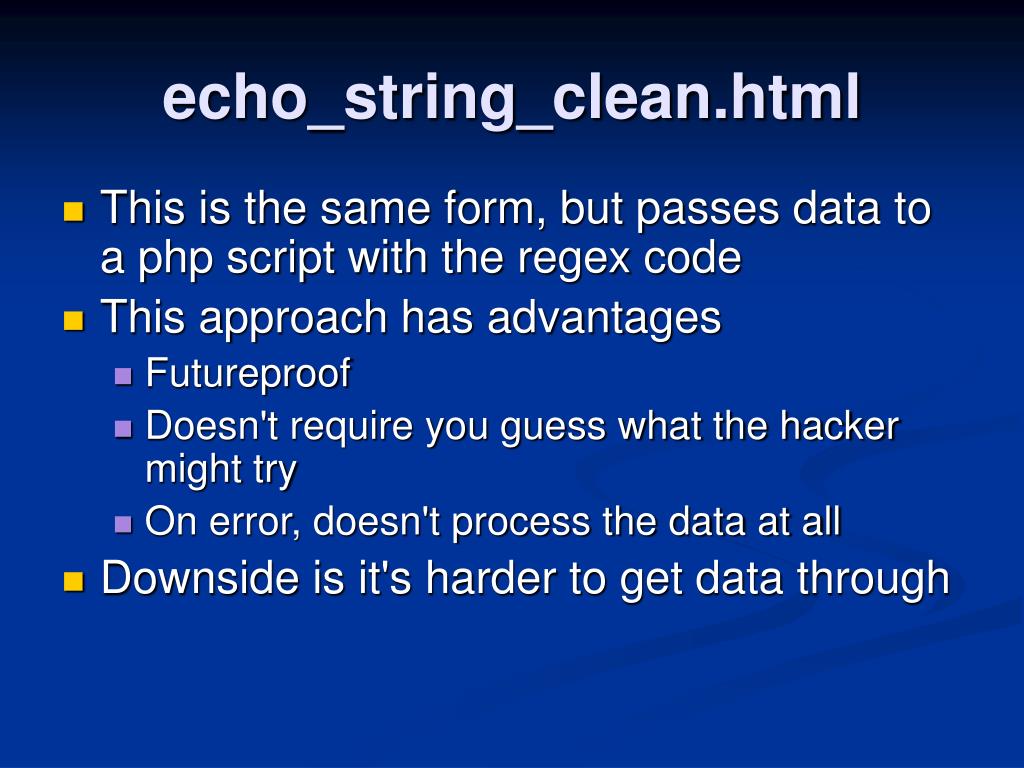 echo_string_clean.html

- This is the same form, but passes data to a php script with the regex code
- This approach has advantages
  - Futureproof
  - Doesn't require you guess what the hacker might try
  - On error, doesn't process the data at all
- Downside is it's harder to get data through